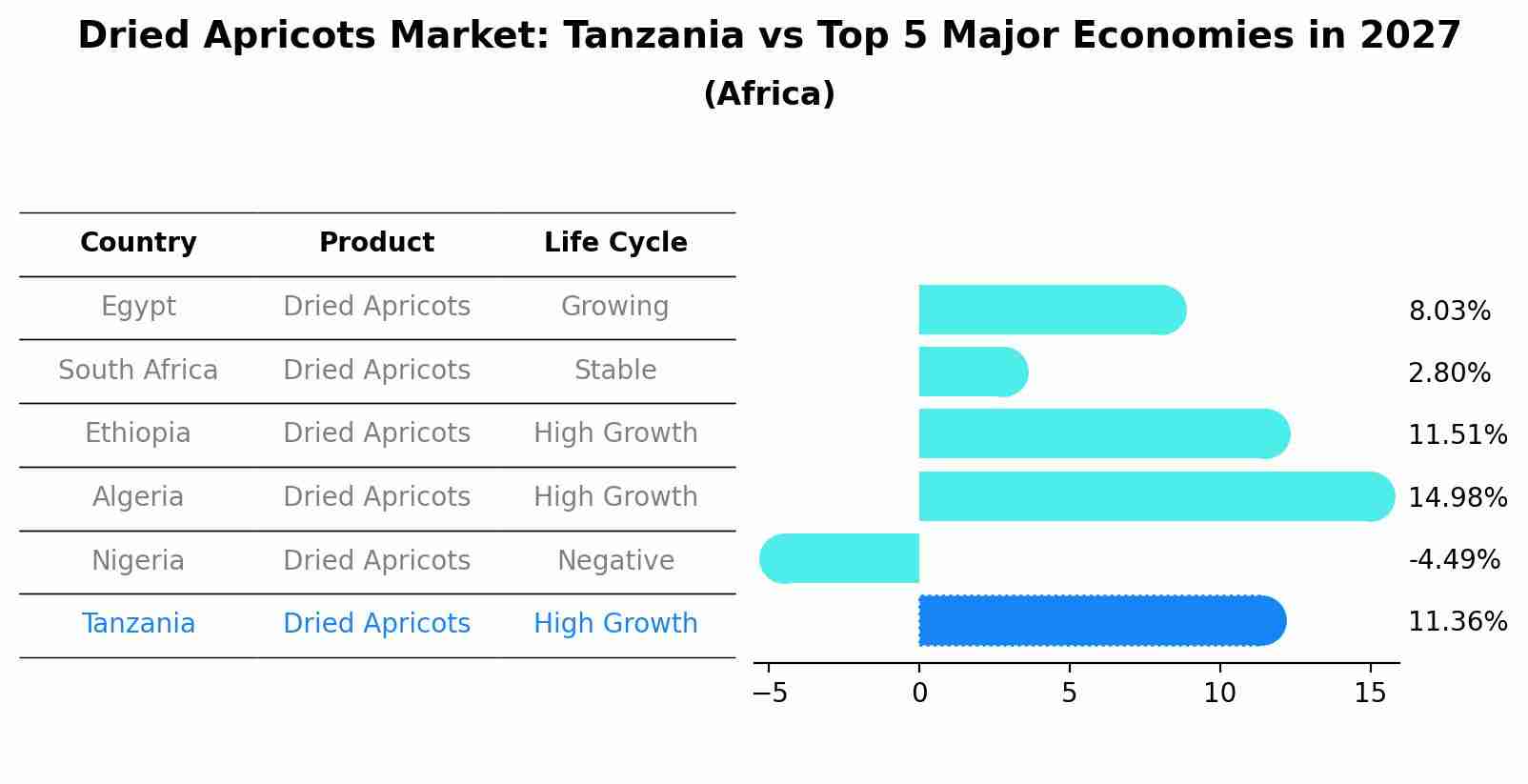 Dried Apricots Market: Tanzania vs Top 5 Major Economies in 2027
(Africa)

| Country | Product | Life Cycle |
|---|---|---|
| Egypt | Dried Apricots | Growing |
| South Africa | Dried Apricots | Stable |
| Ethiopia | Dried Apricots | High Growth |
| Algeria | Dried Apricots | High Growth |
| Nigeria | Dried Apricots | Negative |
| Tanzania | Dried Apricots | High Growth |

8.03%
2.80%
11.51%
14.98%
-4.49%
11.36%

−5 0 5 10 15